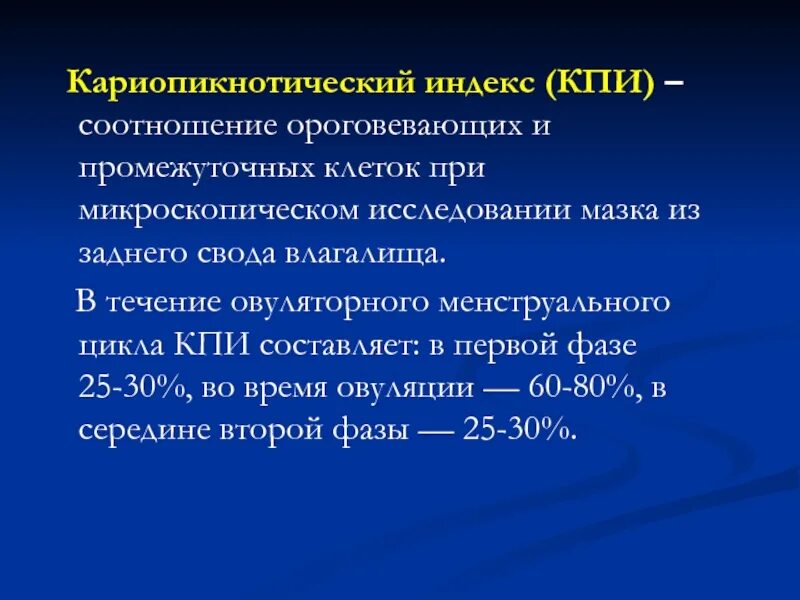 Кариопикнотический индекс (КПИ) – соотношение ороговевающих и промежуточных клеток при микроскопическом исследовании мазка из заднего свода влагалища.

В течение овуляторного менструального цикла КПИ составляет: в первой фазе 25-30%, во время овуляции — 60-80%, в середине второй фазы — 25-30%.